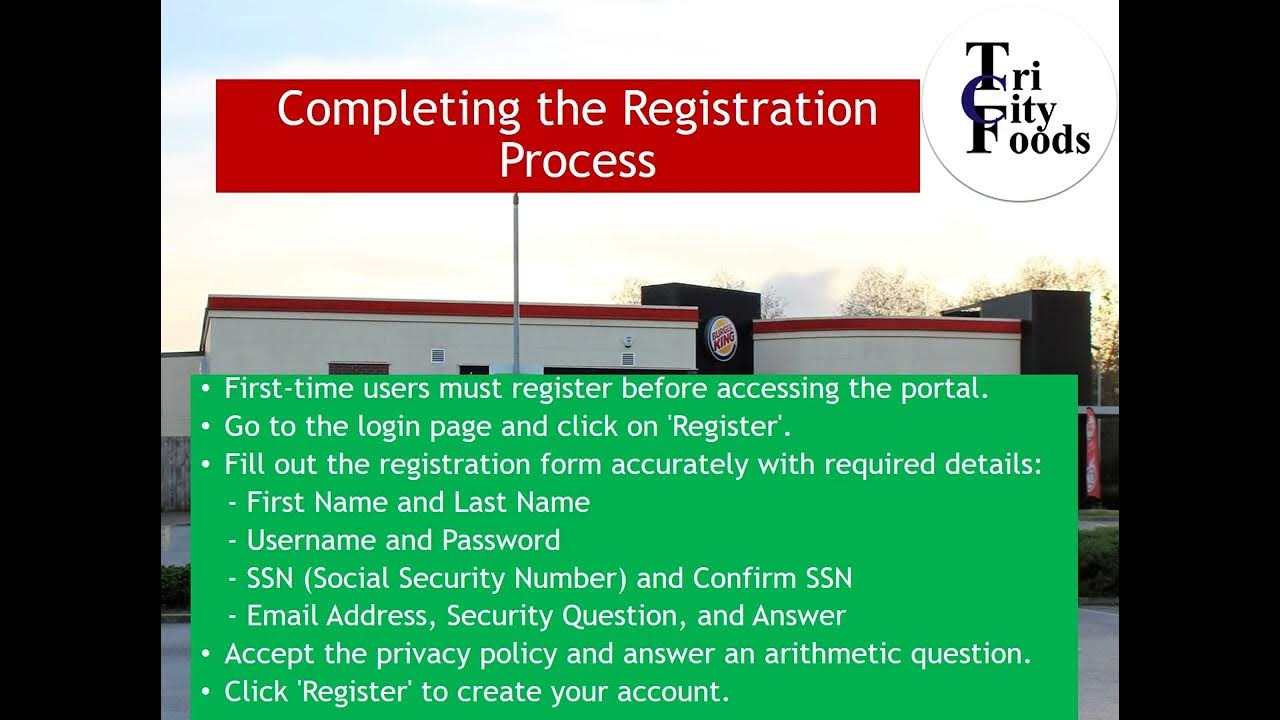 Completing the Registration Process

Tri City Foods

BURGER KING

• First-time users must register before accessing the portal.
• Go to the login page and click on 'Register'.
• Fill out the registration form accurately with required details:
- First Name and Last Name
- Username and Password
- SSN (Social Security Number) and Confirm SSN
- Email Address, Security Question, and Answer
• Accept the privacy policy and answer an arithmetic question.
• Click 'Register' to create your account.